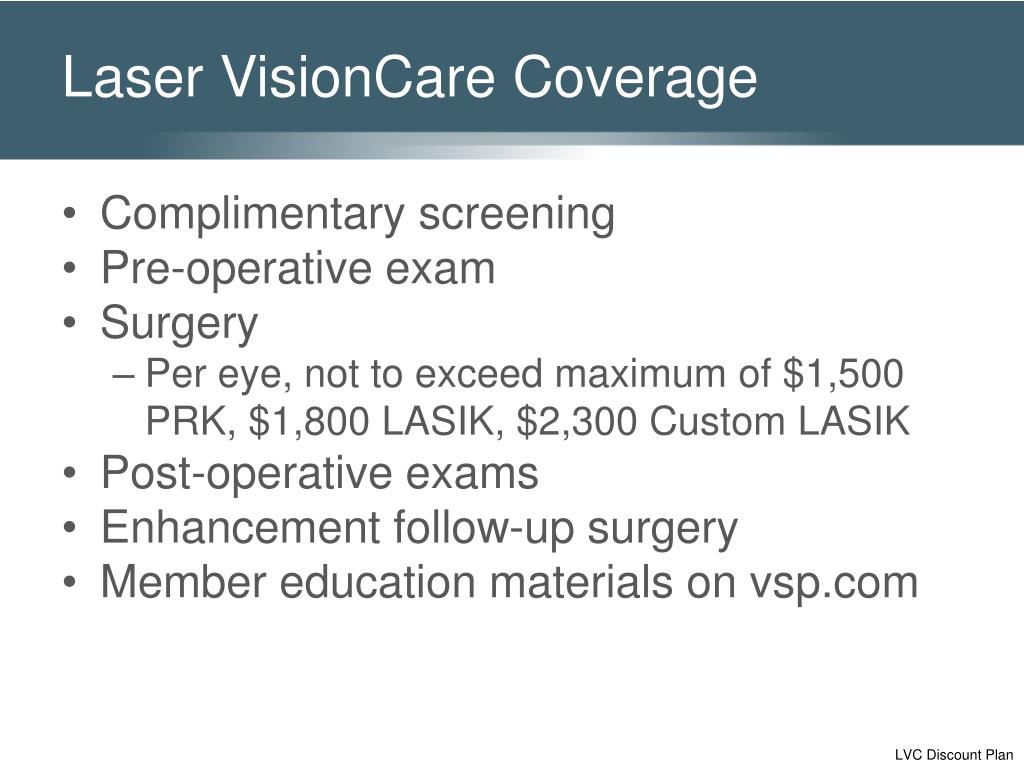 Laser VisionCare Coverage

• Complimentary screening
• Pre-operative exam
• Surgery
– Per eye, not to exceed maximum of \$1,500 PRK, \$1,800 LASIK, \$2,300 Custom LASIK
• Post-operative exams
• Enhancement follow-up surgery
• Member education materials on vsp.com

LVC Discount Plan